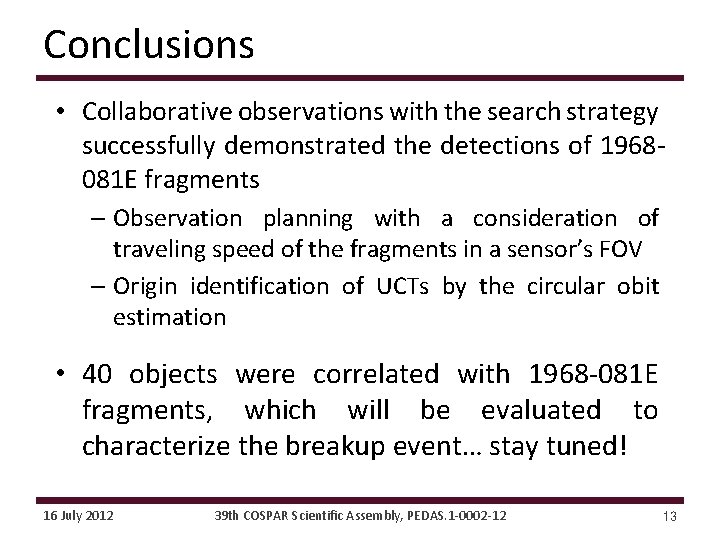 Conclusions

• Collaborative observations with the search strategy successfully demonstrated the detections of 1968-081E fragments
– Observation planning with a consideration of traveling speed of the fragments in a sensor's FOV
– Origin identification of UCTs by the circular obit estimation

• 40 objects were correlated with 1968-081E fragments, which will be evaluated to characterize the breakup event… stay tuned!

16 July 2012 39th COSPAR Scientific Assembly, PEDAS.1-0002-12 13